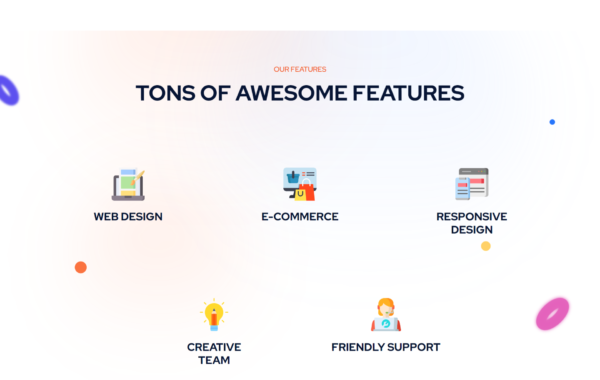 OUR FEATURES

TONS OF AWESOME FEATURES

WEB DESIGN

E-COMMERCE

RESPONSIVE DESIGN

CREATIVE TEAM

FRIENDLY SUPPORT